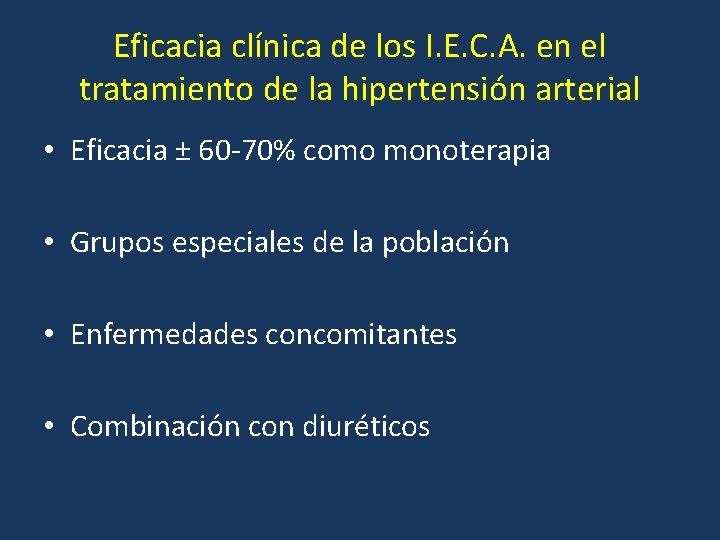 Eficacia clínica de los I.E.C.A. en el tratamiento de la hipertensión arterial

• Eficacia ± 60-70% como monoterapia

• Grupos especiales de la población

• Enfermedades concomitantes

• Combinación con diuréticos